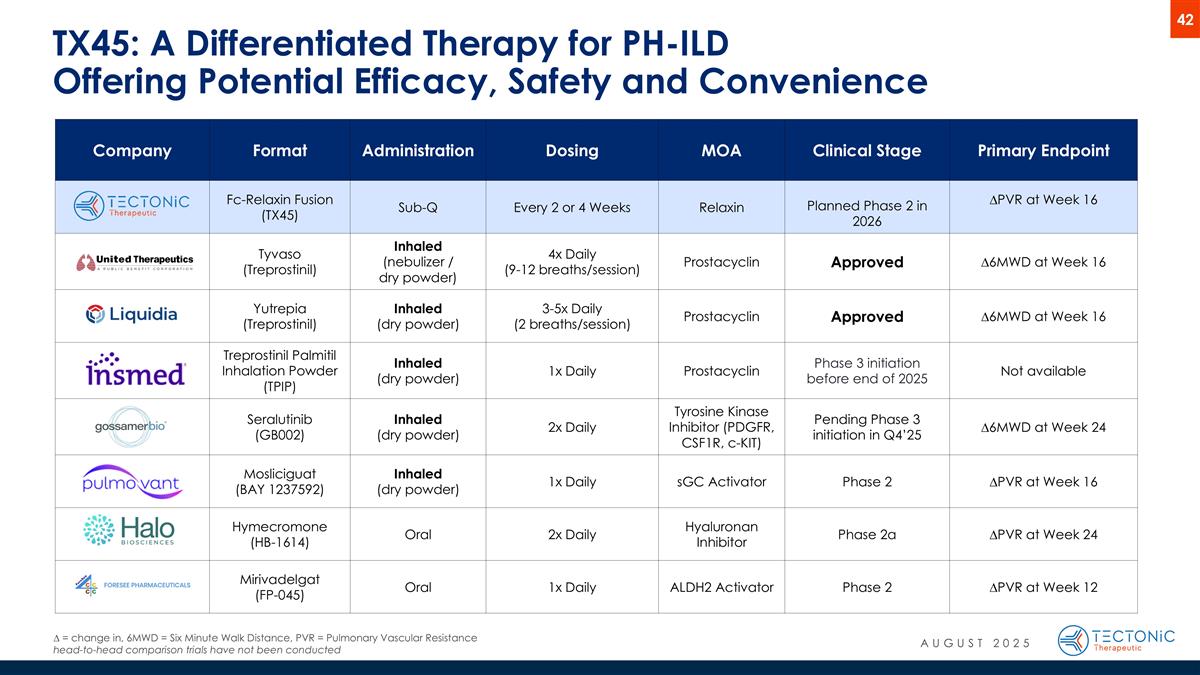 42

TX45: A Differentiated Therapy for PH-ILD
Offering Potential Efficacy, Safety and Convenience

| Company | Format | Administration | Dosing | MOA | Clinical Stage | Primary Endpoint |
|---|---|---|---|---|---|---|
| TECTONiC Therapeutic | Fc-Relaxin Fusion (TX45) | Sub-Q | Every 2 or 4 Weeks | Relaxin | Planned Phase 2 in 2026 | ΔPVR at Week 16 |
| United Therapeutics A PUBLIC BENEFIT CORPORATION | Tyvaso (Treprostinil) | Inhaled (nebulizer / dry powder) | 4x Daily (9-12 breaths/session) | Prostacyclin | Approved | Δ6MWD at Week 16 |
| Liquidia | Yutrepia (Treprostinil) | Inhaled (dry powder) | 3-5x Daily (2 breaths/session) | Prostacyclin | Approved | Δ6MWD at Week 16 |
| insmed | Treprostinil Palmitil Inhalation Powder (TPIP) | Inhaled (dry powder) | 1x Daily | Prostacyclin | Phase 3 initiation before end of 2025 | Not available |
| gossamerbio | Seralutinib (GB002) | Inhaled (dry powder) | 2x Daily | Tyrosine Kinase Inhibitor (PDGFR, CSF1R, c-KIT) | Pending Phase 3 initiation in Q4'25 | Δ6MWD at Week 24 |
| pulmovant | Mosliciguat (BAY 1237592) | Inhaled (dry powder) | 1x Daily | sGC Activator | Phase 2 | ΔPVR at Week 16 |
| Halo BIOSCIENCES | Hymecromone (HB-1614) | Oral | 2x Daily | Hyaluronan Inhibitor | Phase 2a | ΔPVR at Week 24 |
| FORESEE PHARMACEUTICALS | Mirivadelgat (FP-045) | Oral | 1x Daily | ALDH2 Activator | Phase 2 | ΔPVR at Week 12 |

Δ = change in, 6MWD = Six Minute Walk Distance, PVR = Pulmonary Vascular Resistance
head-to-head comparison trials have not been conducted

AUGUST 2025

TECTONiC Therapeutic